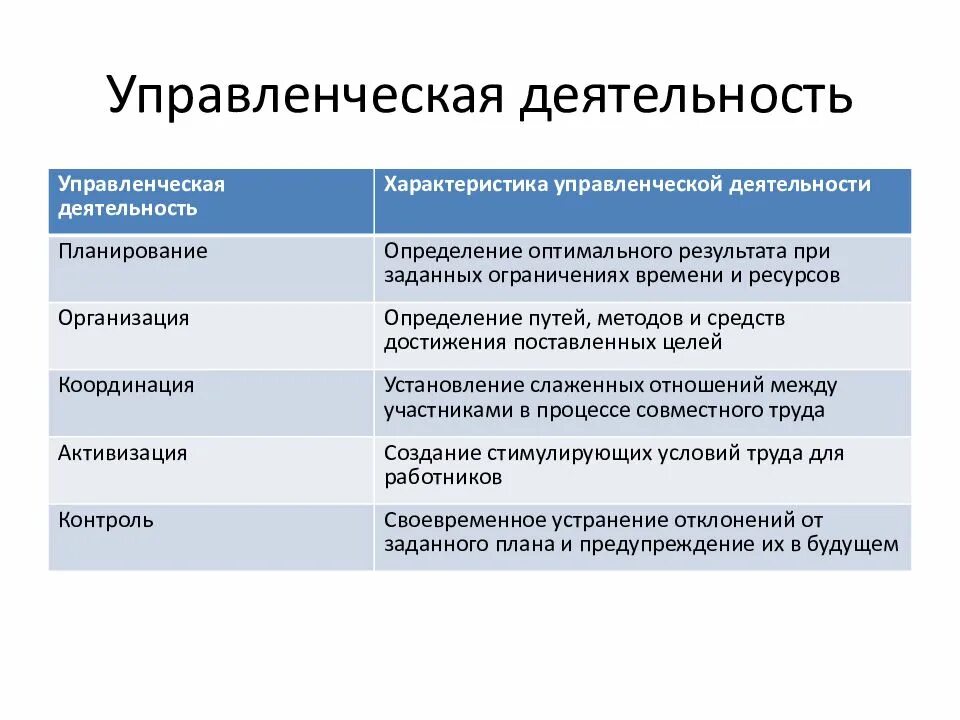 Управленческая деятельность

| Управленческая деятельность | Характеристика управленческой деятельности |
|---|---|
| Планирование | Определение оптимального результата при заданных ограничениях времени и ресурсов |
| Организация | Определение путей, методов и средств достижения поставленных целей |
| Координация | Установление слаженных отношений между участниками в процессе совместного труда |
| Активизация | Создание стимулирующих условий труда для работников |
| Контроль | Своевременное устранение отклонений от заданного плана и предупреждение их в будущем |